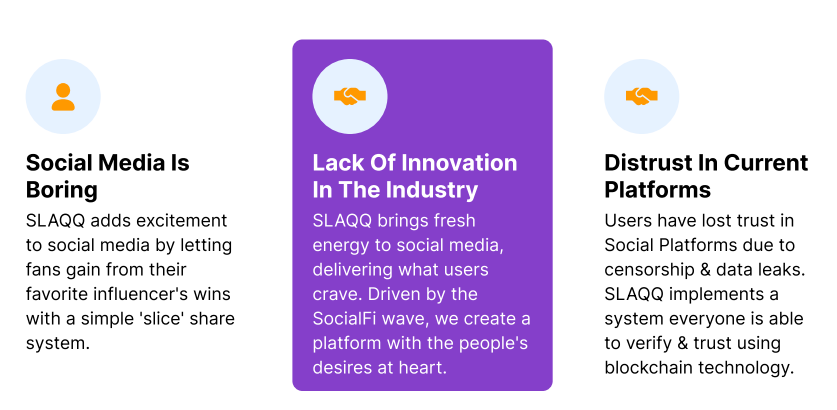 Social Media Is Boring

SLAQQ adds excitement to social media by letting fans gain from their favorite influencer's wins with a simple 'slice' share system.

Lack Of Innovation In The Industry

SLAQQ brings fresh energy to social media, delivering what users crave. Driven by the SocialFi wave, we create a platform with the people's desires at heart.

Distrust In Current Platforms

Users have lost trust in Social Platforms due to censorship & data leaks. SLAQQ implements a system everyone is able to verify & trust using blockchain technology.